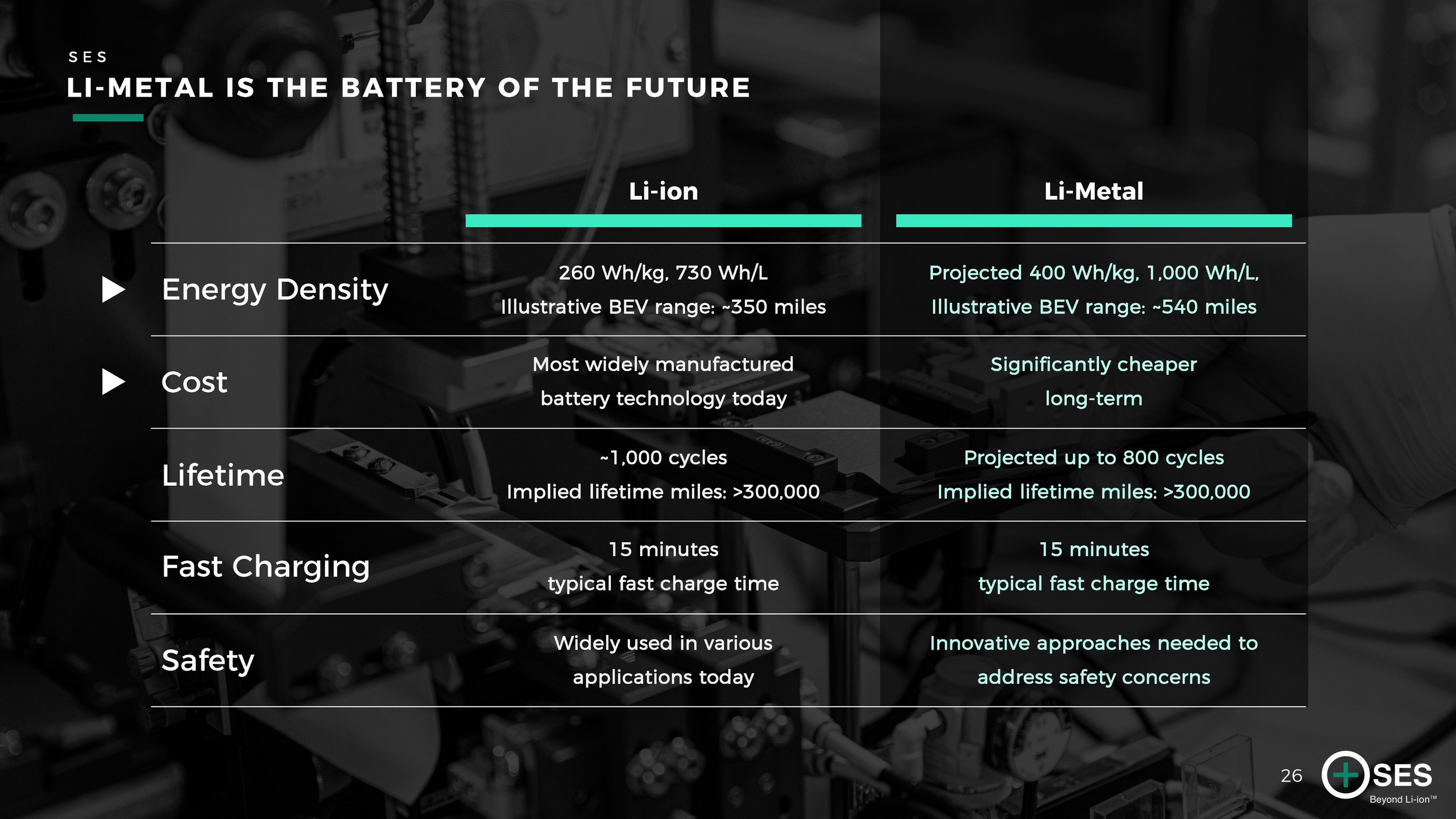 SES

LI-METAL IS THE BATTERY OF THE FUTURE

| | Li-ion | Li-Metal |
|---|---|---|
| Energy Density | 260 Wh/kg, 730 Wh/L Illustrative BEV range: ~350 miles | Projected 400 Wh/kg, 1,000 Wh/L, Illustrative BEV range: ~540 miles |
| Cost | Most widely manufactured battery technology today | Significantly cheaper long-term |
| Lifetime | ~1,000 cycles Implied lifetime miles: >300,000 | Projected up to 800 cycles Implied lifetime miles: >300,000 |
| Fast Charging | 15 minutes typical fast charge time | 15 minutes typical fast charge time |
| Safety | Widely used in various applications today | Innovative approaches needed to address safety concerns |

26

SES
Beyond Li-ion™